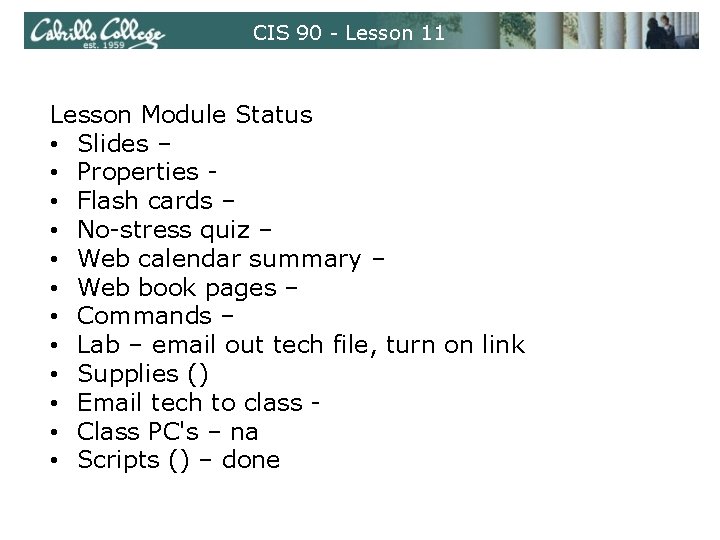 Cabrillo College
est. 1959
CIS 90 - Lesson 11

Lesson Module Status
• Slides –
• Properties -
• Flash cards –
• No-stress quiz –
• Web calendar summary –
• Web book pages –
• Commands –
• Lab – email out tech file, turn on link
• Supplies ()
• Email tech to class -
• Class PC's – na
• Scripts () – done